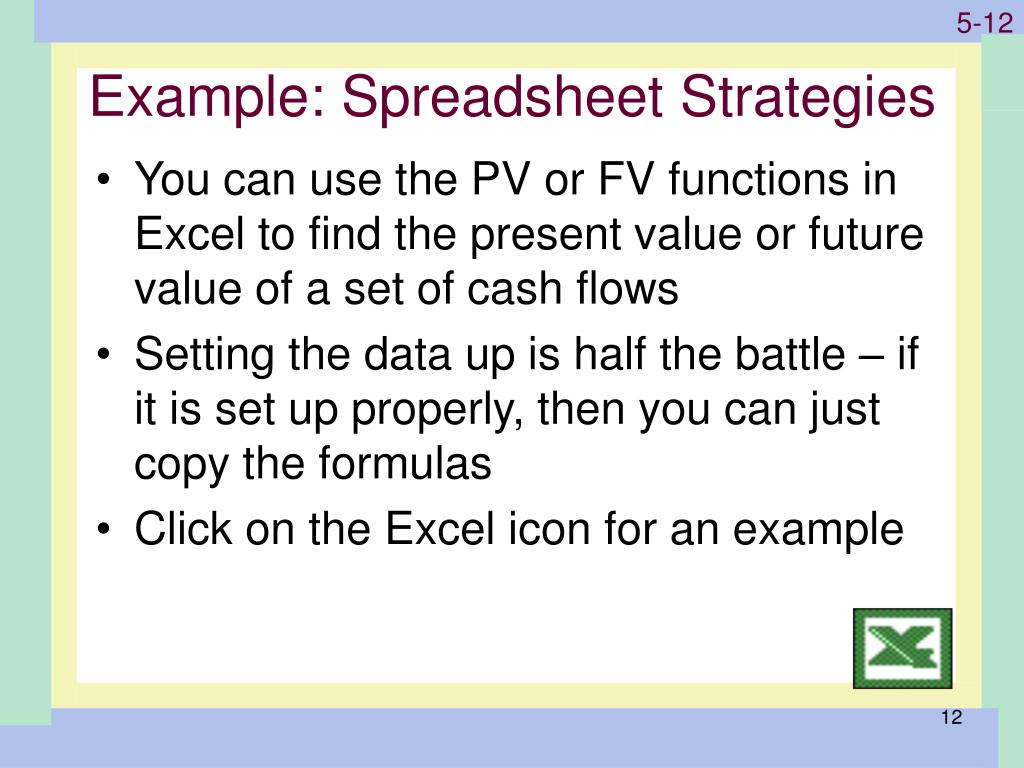 5-12

Example: Spreadsheet Strategies

• You can use the PV or FV functions in Excel to find the present value or future value of a set of cash flows
• Setting the data up is half the battle – if it is set up properly, then you can just copy the formulas
• Click on the Excel icon for an example

12